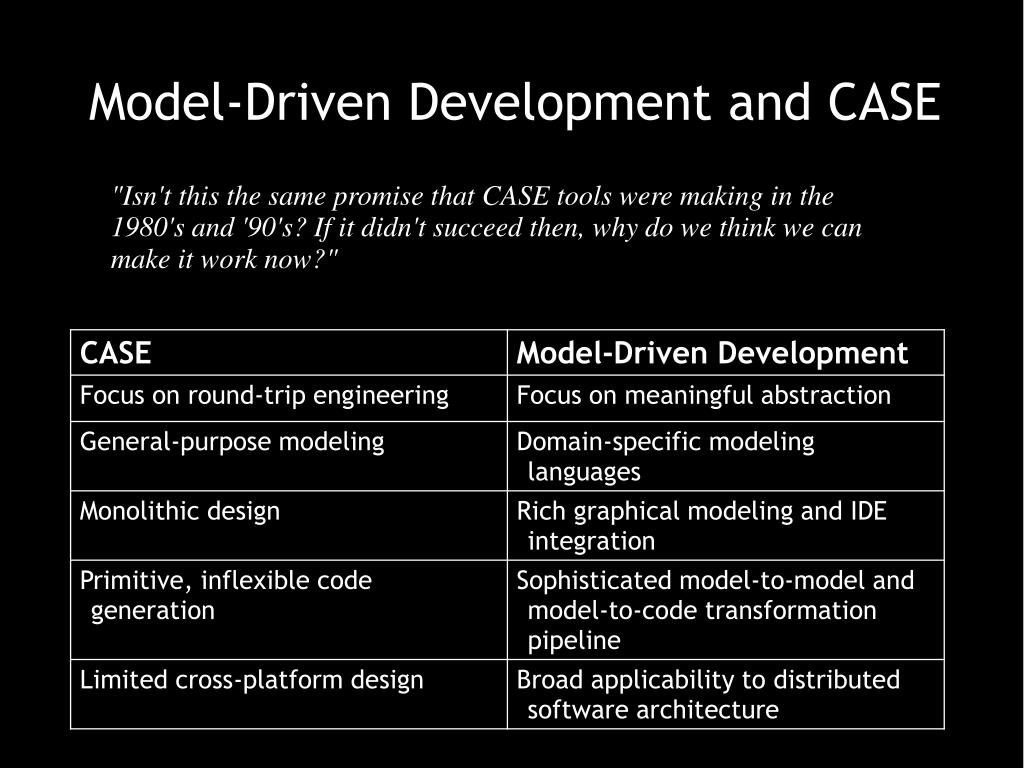 Model-Driven Development and CASE

"Isn't this the same promise that CASE tools were making in the 1980's and '90's? If it didn't succeed then, why do we think we can make it work now?"

| CASE | Model-Driven Development |
|---|---|
| Focus on round-trip engineering | Focus on meaningful abstraction |
| General-purpose modeling | Domain-specific modeling languages |
| Monolithic design | Rich graphical modeling and IDE integration |
| Primitive, inflexible code generation | Sophisticated model-to-model and model-to-code transformation pipeline |
| Limited cross-platform design | Broad applicability to distributed software architecture |